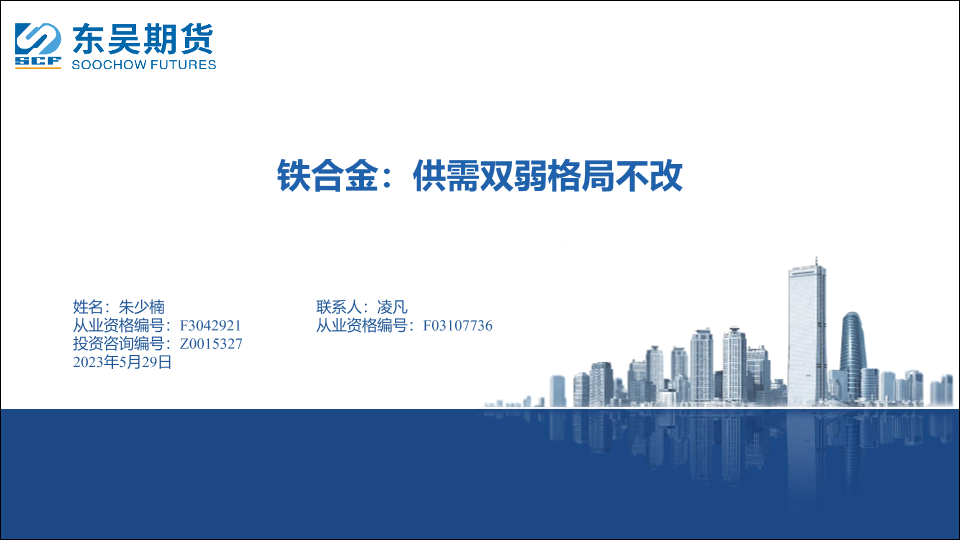 SCF 东吴期货 SOOCHOW FUTURES

铁合金：供需双弱格局不改

姓名：朱少楠
从业资格编号：F3042921
投资咨询编号：Z0015327
2023年5月29日

联系人：凌凡
从业资格编号：F03107736